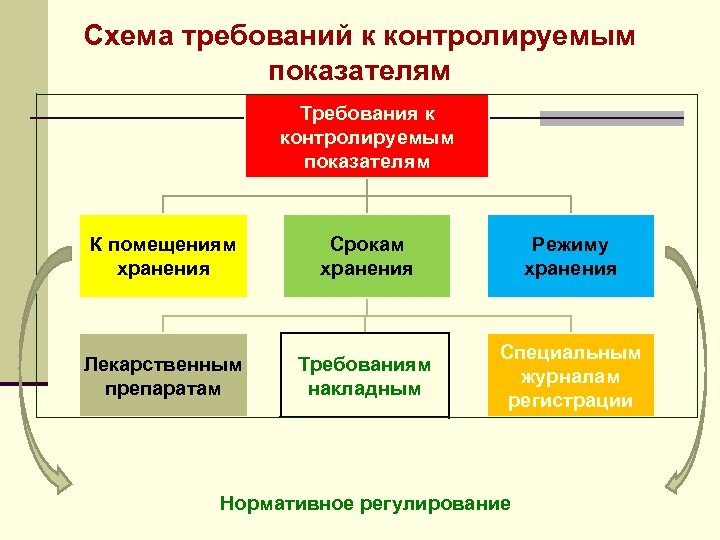 Схема требований к контролируемым показателям

Требования к контролируемым показателям

К помещениям хранения

Срокам хранения

Режиму хранения

Лекарственным препаратам

Требованиям накладным

Специальным журналам регистрации

Нормативное регулирование